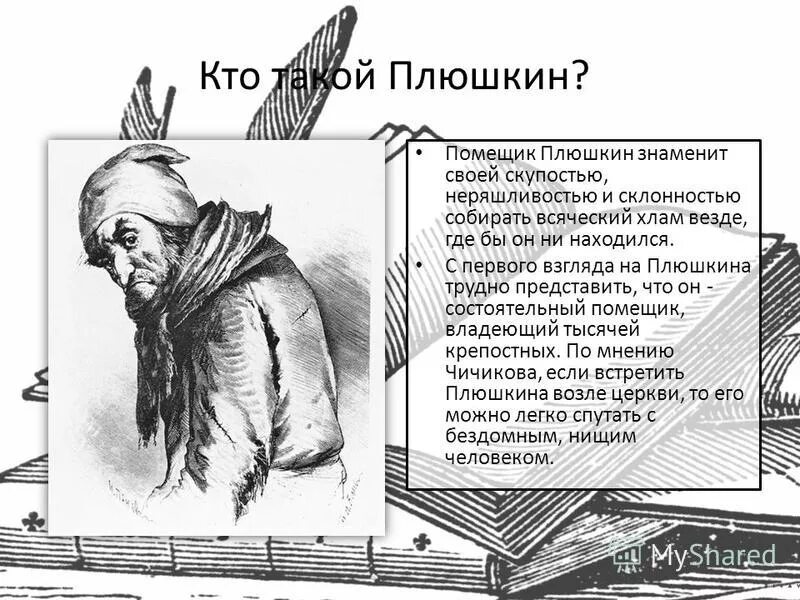 Кто такой Плюшкин?

• Помещик Плюшкин знаменит своей скупостью, неряшливостью и склонностью собирать всяческий хлам везде, где бы он ни находился.

• С первого взгляда на Плюшкина трудно представить, что он - состоятельный помещик, владеющий тысячей крепостных. По мнению Чичикова, если встретить Плюшкина возле церкви, то его можно легко спутать с бездомным, нищим человеком.

MyShared